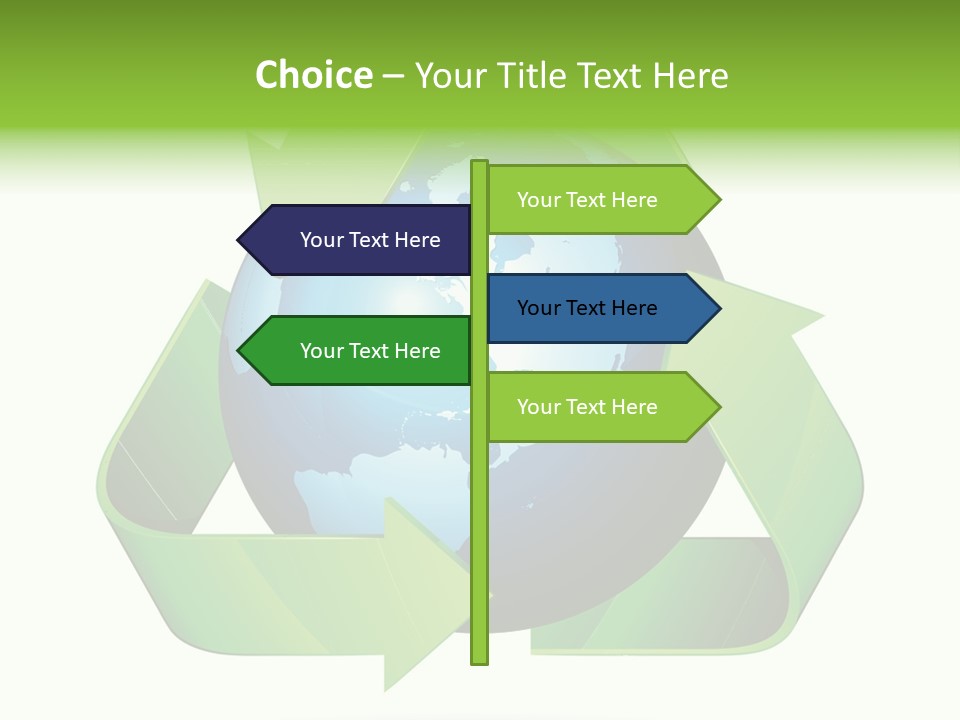 Choice – Your Title Text Here

Your Text Here

Your Text Here

Your Text Here

Your Text Here

Your Text Here